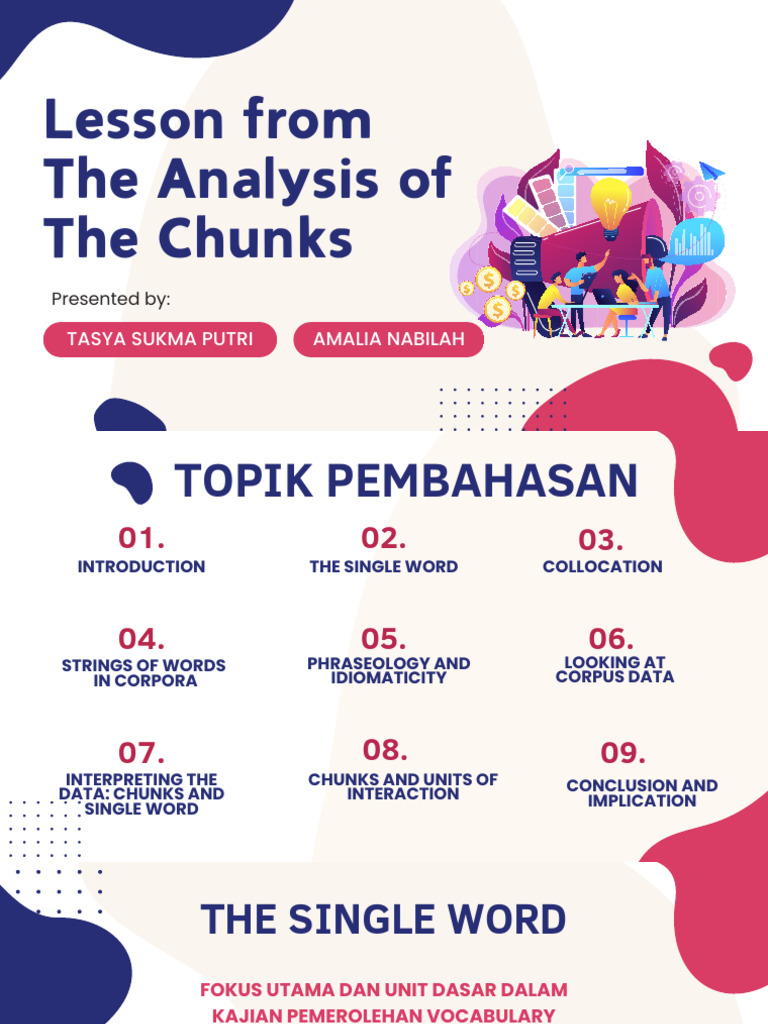 Lesson from The Analysis of The Chunks

Presented by:

TASYA SUKMA PUTRI

AMALIA NABILAH

TOPIK PEMBAHASAN

01.
INTRODUCTION

02.
THE SINGLE WORD

03.
COLLOCATION

04.
STRINGS OF WORDS IN CORPORA

05.
PHRASEOLOGY AND IDIOMATICITY

06.
LOOKING AT CORPUS DATA

07.
INTERPRETING THE DATA: CHUNKS AND SINGLE WORD

08.
CHUNKS AND UNITS OF INTERACTION

09.
CONCLUSION AND IMPLICATION

THE SINGLE WORD

FOKUS UTAMA DAN UNIT DASAR DALAM KAJIAN PEMEROLEHAN VOCABULARY